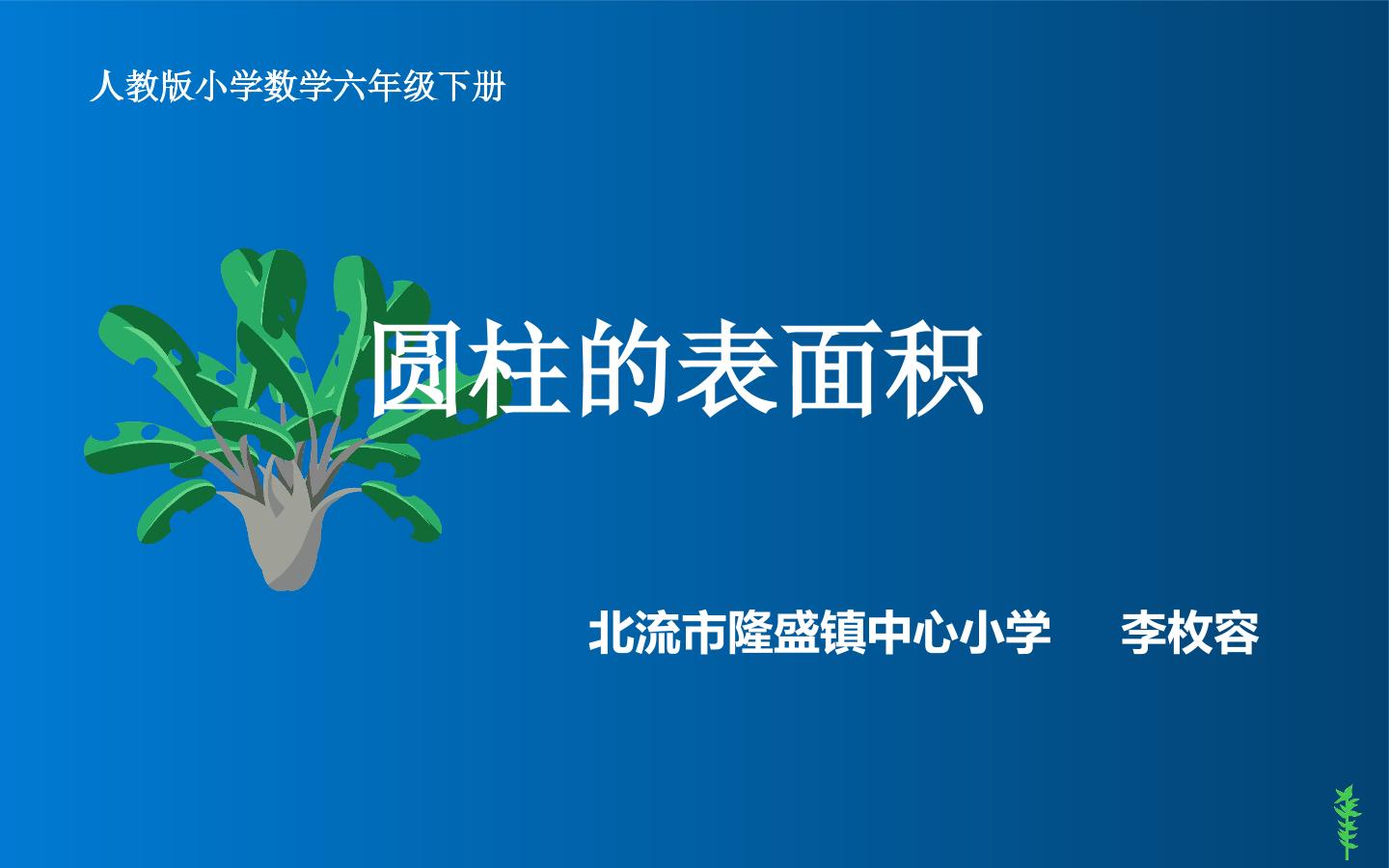 人教版小学数学六年级下册

圆柱的表面积

北流市隆盛镇中心小学　李枚容